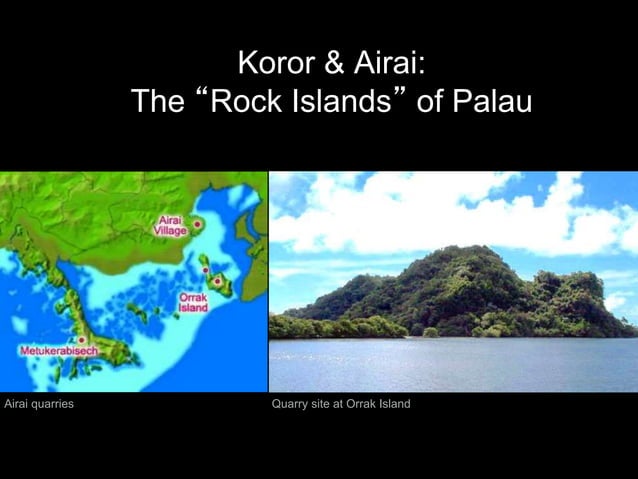 Koror & Airai:
The “Rock Islands” of Palau

Airai Village

Orrak Island

Metukerabisech

Airai quarries

Quarry site at Orrak Island